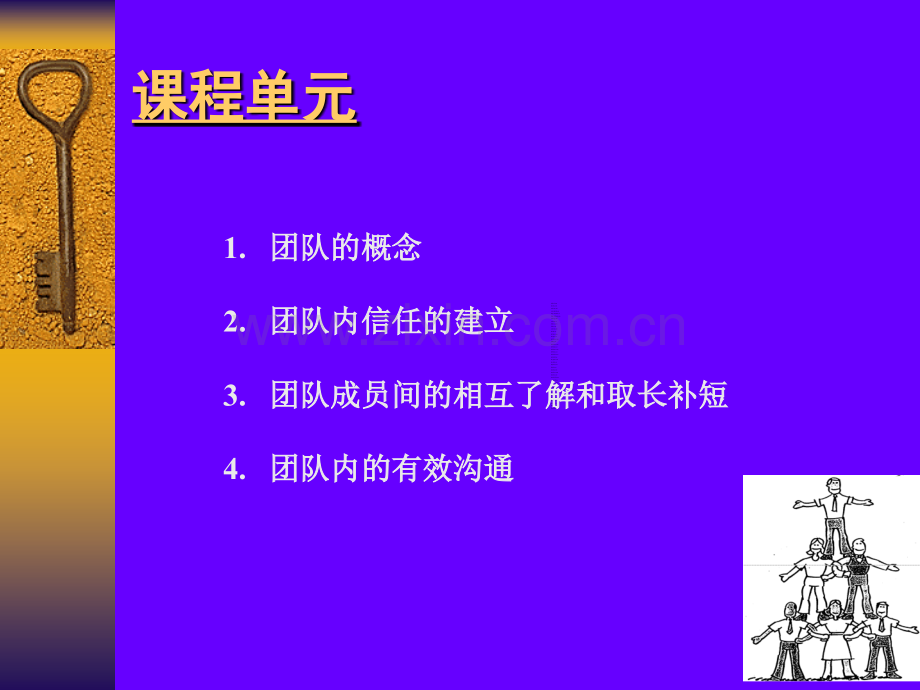 课程单元

1. 团队的概念

2. 团队内信任的建立

3. 团队成员间的相互了解和取长补短

4. 团队内的有效沟通

www.zixin.com.cn